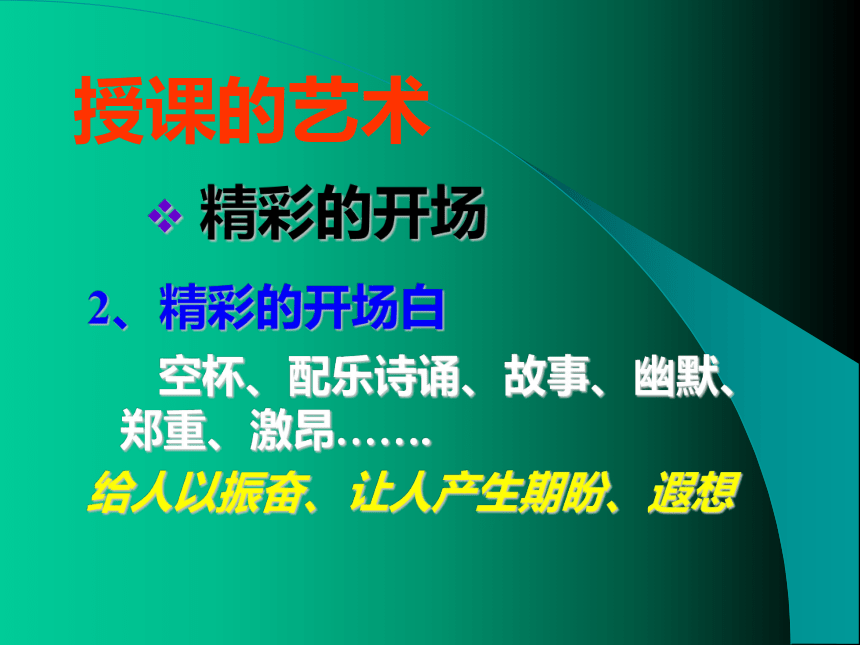 授课的艺术

❖ 精彩的开场

2、精彩的开场白

空杯、配乐诗诵、故事、幽默、郑重、激昂…….

给人以振奋、让人产生期盼、遐想